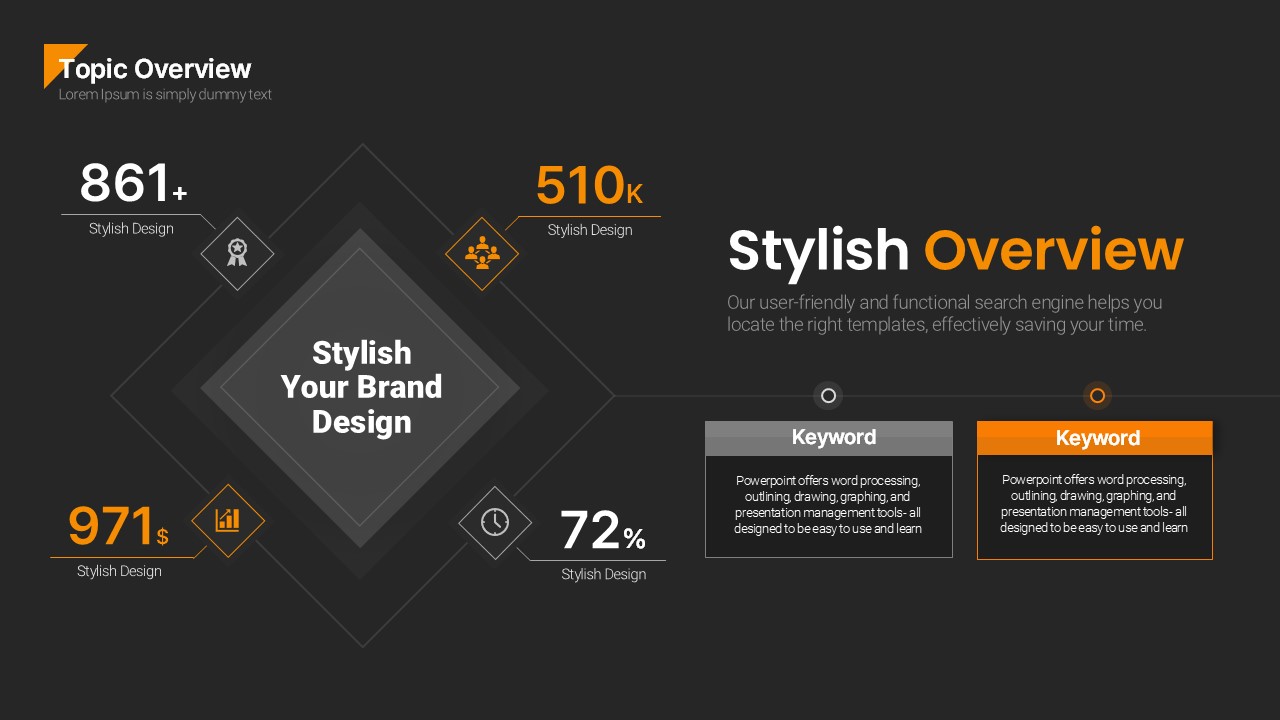 Topic Overview
Lorem Ipsum is simply dummy text

861+
Stylish Design

510K
Stylish Design

Stylish Your Brand Design

971$
Stylish Design

72%
Stylish Design

Stylish Overview

Our user-friendly and functional search engine helps you locate the right templates, effectively saving your time.

Keyword

Powerpoint offers word processing, outlining, drawing, graphing, and presentation management tools- all designed to be easy to use and learn

Keyword

Powerpoint offers word processing, outlining, drawing, graphing, and presentation management tools- all designed to be easy to use and learn